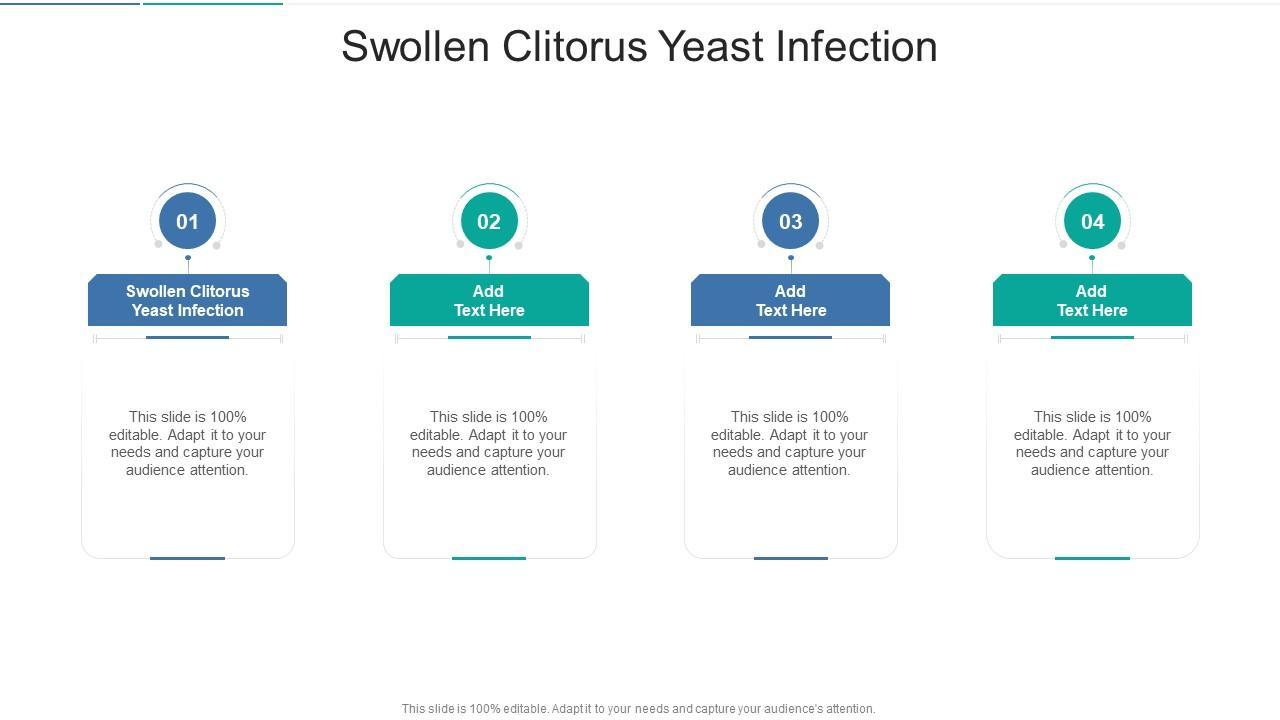 Swollen Clitorus Yeast Infection

01

Swollen Clitorus Yeast Infection

This slide is 100% editable. Adapt it to your needs and capture your audience attention.

02

Add Text Here

This slide is 100% editable. Adapt it to your needs and capture your audience attention.

03

Add Text Here

This slide is 100% editable. Adapt it to your needs and capture your audience attention.

04

Add Text Here

This slide is 100% editable. Adapt it to your needs and capture your audience attention.

This slide is 100% editable. Adapt it to your needs and capture your audience's attention.